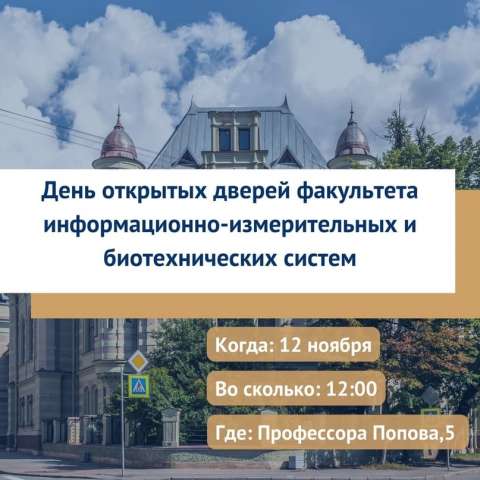 День открытых дверей факультета информационно-измерительных и биотехнических систем

Когда: 12 ноября

Во сколько: 12:00

Где: Профессора Попова,5